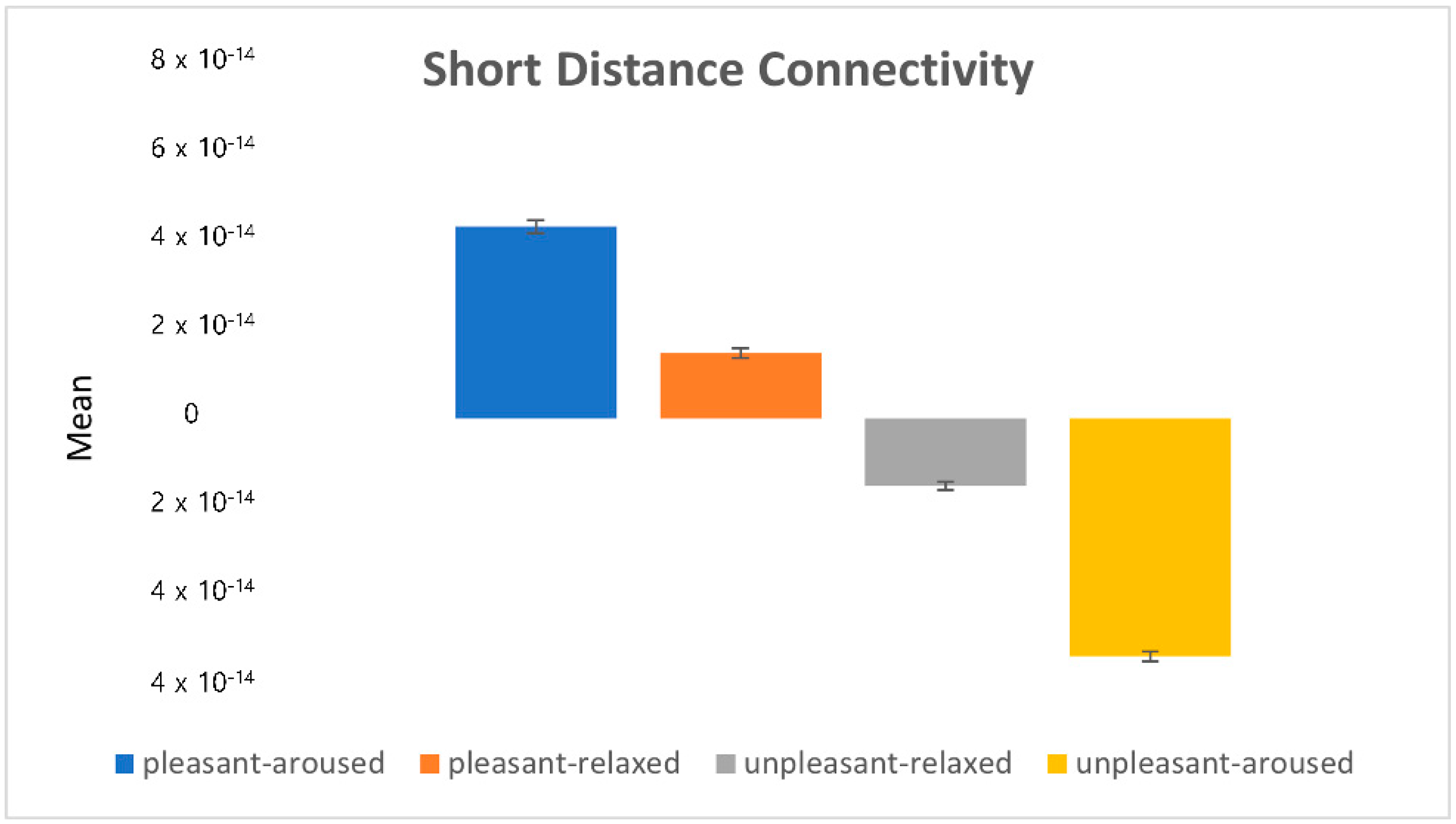 Short Distance Connectivity

Mean

$8 \times 10^{-14}$
$6 \times 10^{-14}$
$4 \times 10^{-14}$
$2 \times 10^{-14}$
0
$2 \times 10^{-14}$
$4 \times 10^{-14}$
$4 \times 10^{-14}$

pleasant-aroused pleasant-relaxed unpleasant-relaxed unpleasant-aroused